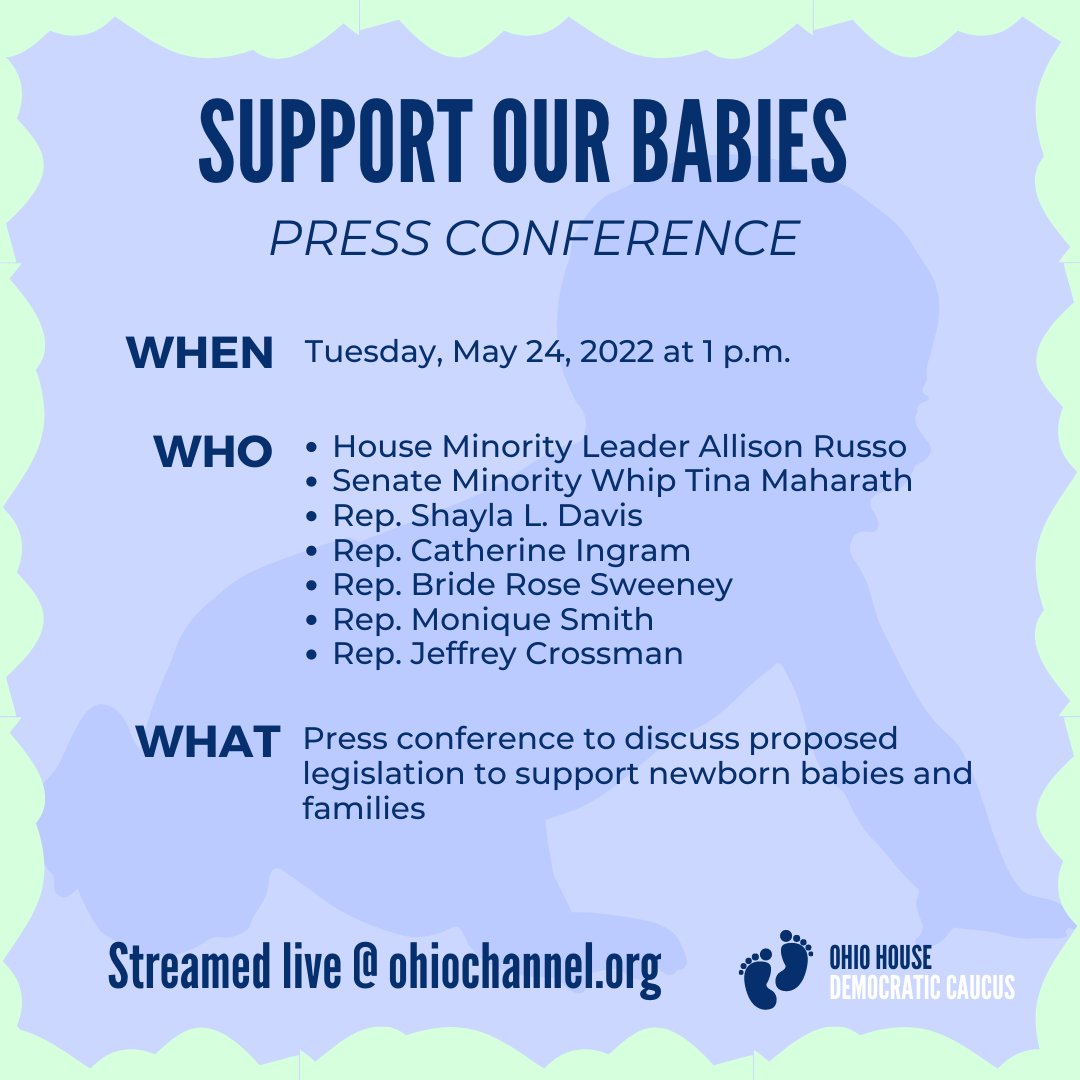 SUPPORT OUR BABIES

PRESS CONFERENCE

WHEN

Tuesday, May 24, 2022 at 1 p.m.

WHO

• House Minority Leader Allison Russo
• Senate Minority Whip Tina Maharath
• Rep. Shayla L. Davis
• Rep. Catherine Ingram
• Rep. Bride Rose Sweeney
• Rep. Monique Smith
• Rep. Jeffrey Crossman

WHAT

Press conference to discuss proposed legislation to support newborn babies and families

Streamed live @ ohiochannel.org

OHIO HOUSE
DEMOCRATIC CAUCUS